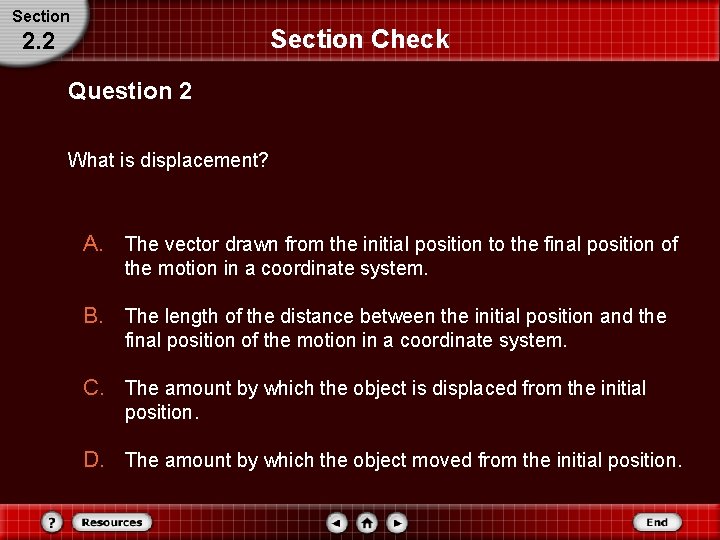 Section
2.2

Section Check

Question 2

What is displacement?

A. The vector drawn from the initial position to the final position of the motion in a coordinate system.

B. The length of the distance between the initial position and the final position of the motion in a coordinate system.

C. The amount by which the object is displaced from the initial position.

D. The amount by which the object moved from the initial position.

?
Resources
End